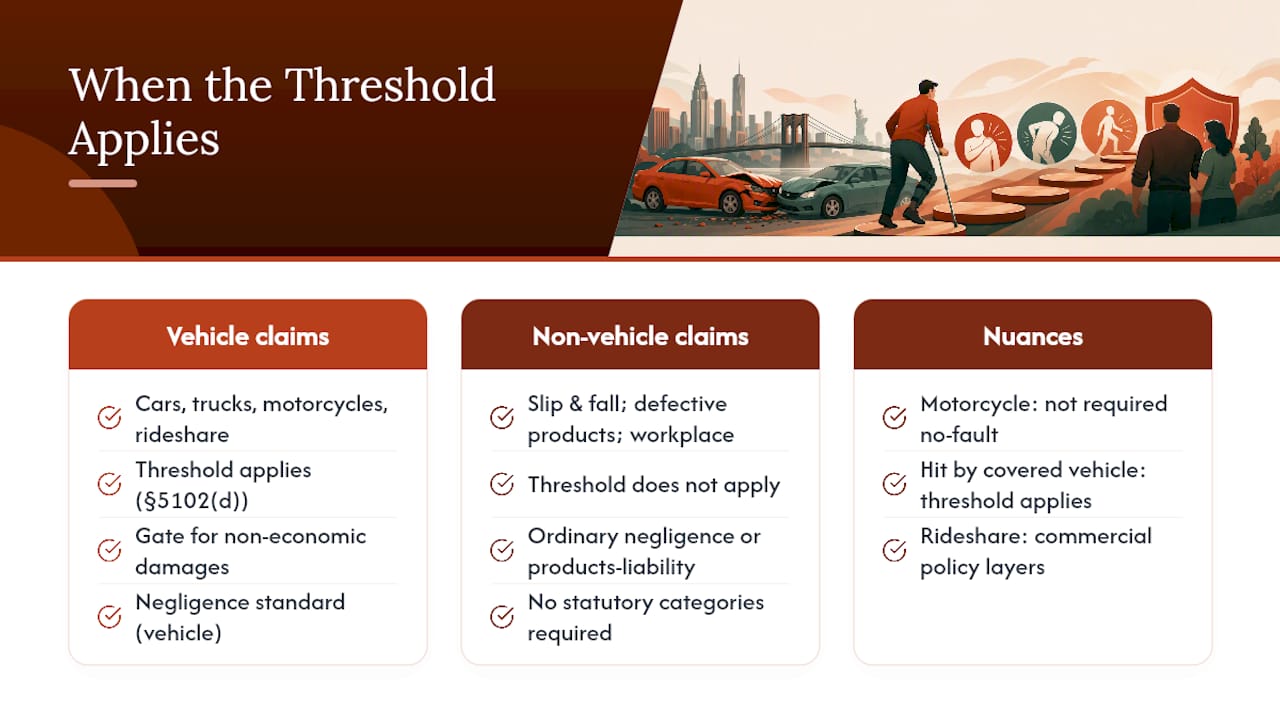 When the Threshold Applies

Vehicle claims

Cars, trucks, motorcycles, rideshare

Threshold applies (§5102(d))

Gate for non-economic damages

Negligence standard (vehicle)

Non-vehicle claims

Slip & fall; defective products; workplace

Threshold does not apply

Ordinary negligence or products-liability

No statutory categories required

Nuances

Motorcycle: not required no-fault

Hit by covered vehicle: threshold applies

Rideshare: commercial policy layers